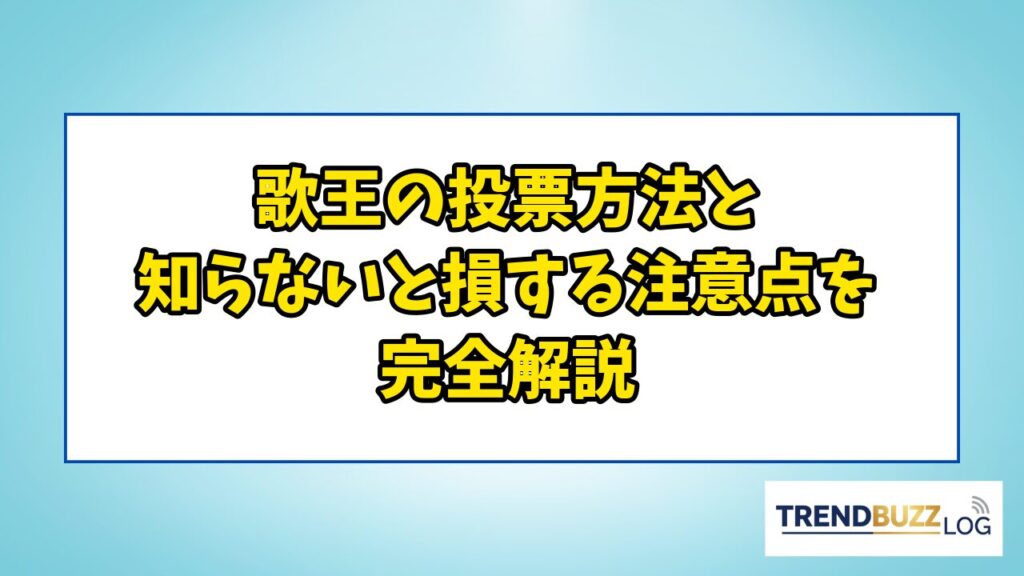 歌王の投票方法と
知らないと損する注意点を
完全解説

TRENDBUZZ LOG